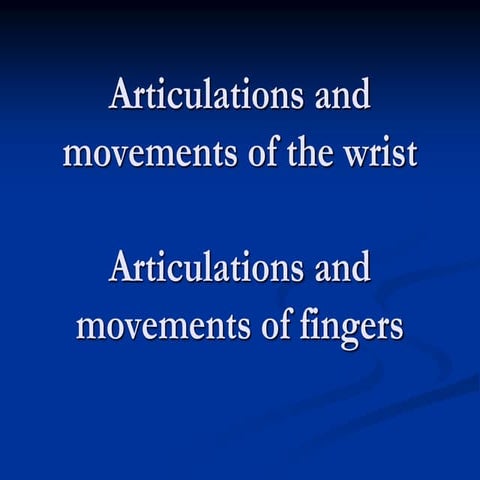 Articulations and movements of the wrist

Articulations and movements of fingers